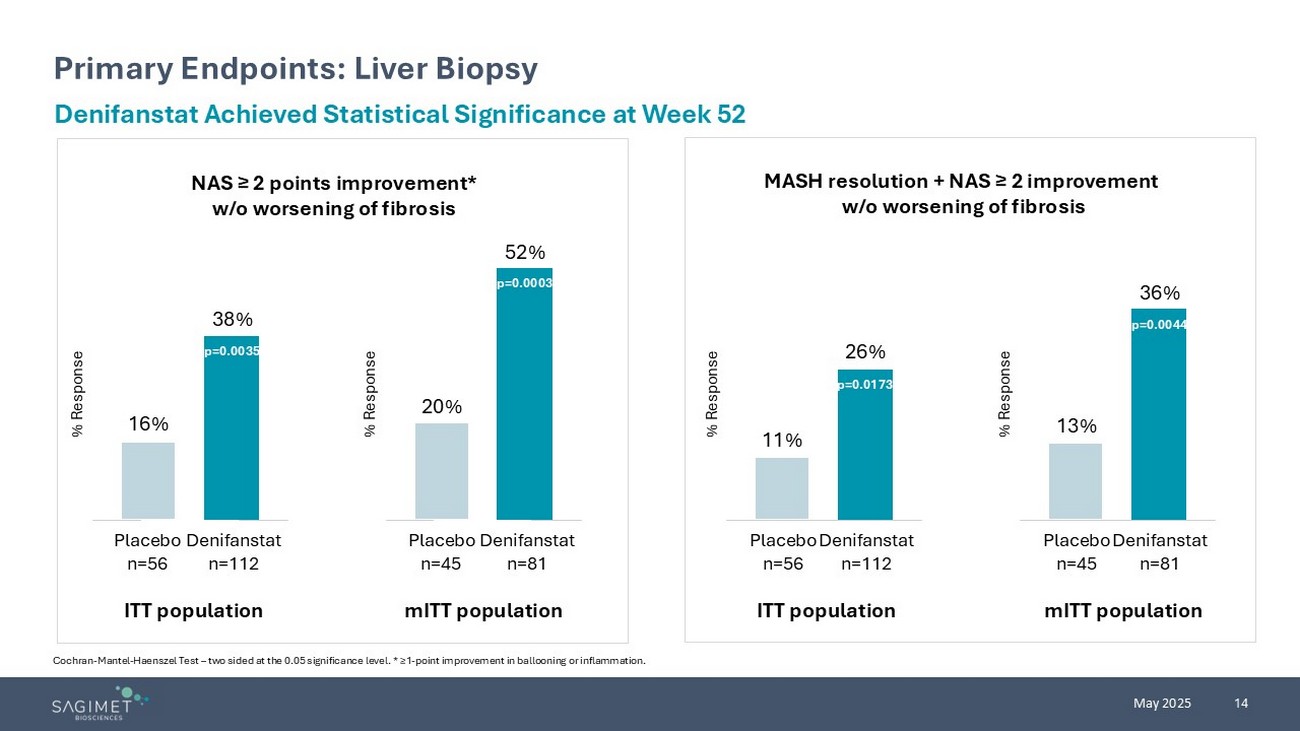 Primary Endpoints: Liver Biopsy
Denifanstat Achieved Statistical Significance at Week 52

NAS ≥ 2 points improvement*
w/o worsening of fibrosis

% Response

16%

38%
p=0.0035

Placebo n=56 Denifanstat n=112

ITT population

% Response

20%

52%
p=0.0003

Placebo n=45 Denifanstat n=81

mITT population

MASH resolution + NAS ≥ 2 improvement
w/o worsening of fibrosis

% Response

11%

26%
p=0.0173

Placebo n=56 Denifanstat n=112

ITT population

% Response

13%

36%
p=0.0044

Placebo n=45 Denifanstat n=81

mITT population

Cochran-Mantel-Haenszel Test – two sided at the 0.05 significance level. * ≥1-point improvement in ballooning or inflammation.

SAGIMET BIOSCIENCES

May 2025 14